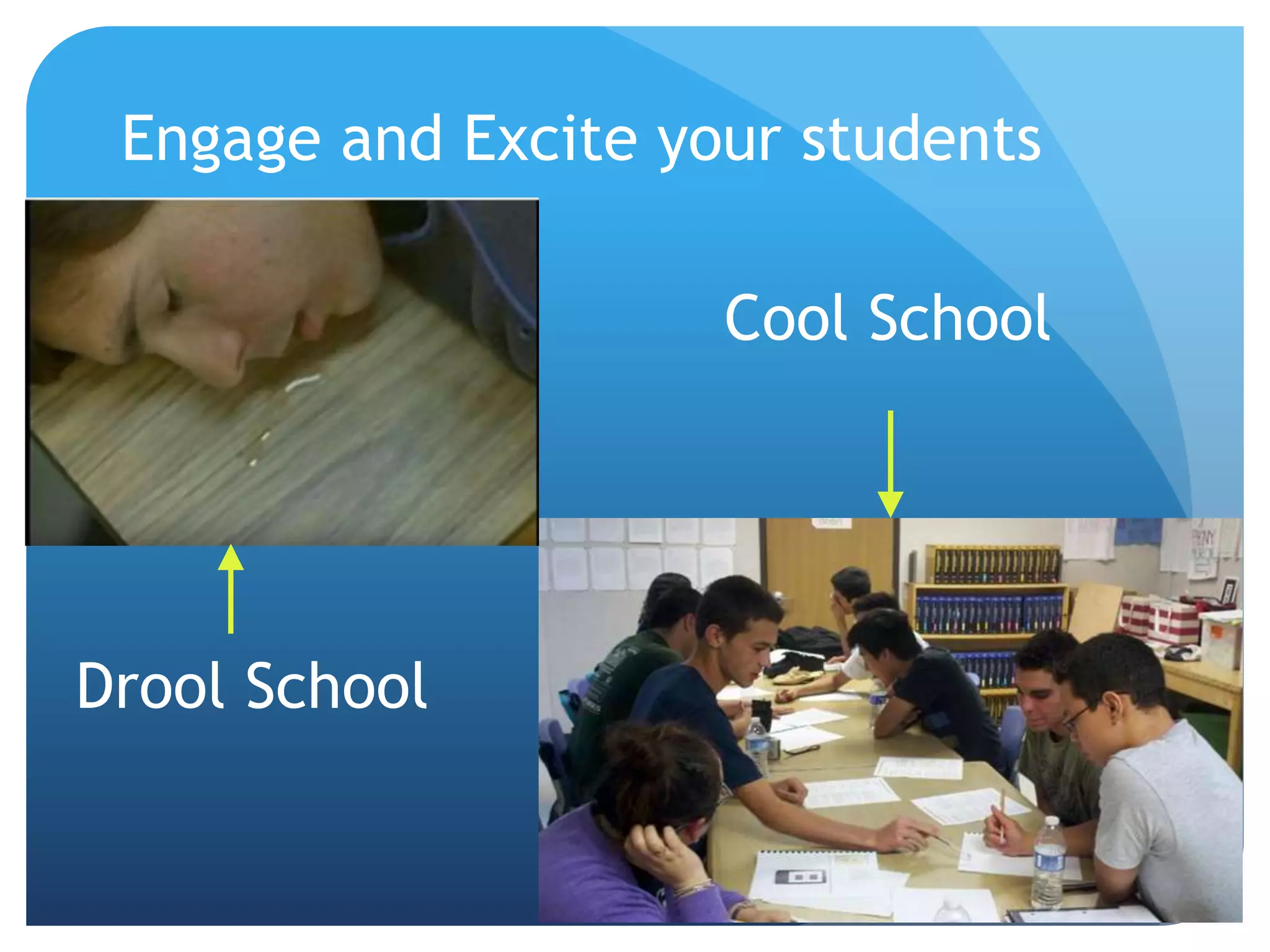 Engage and Excite your students

Cool School

Drool School